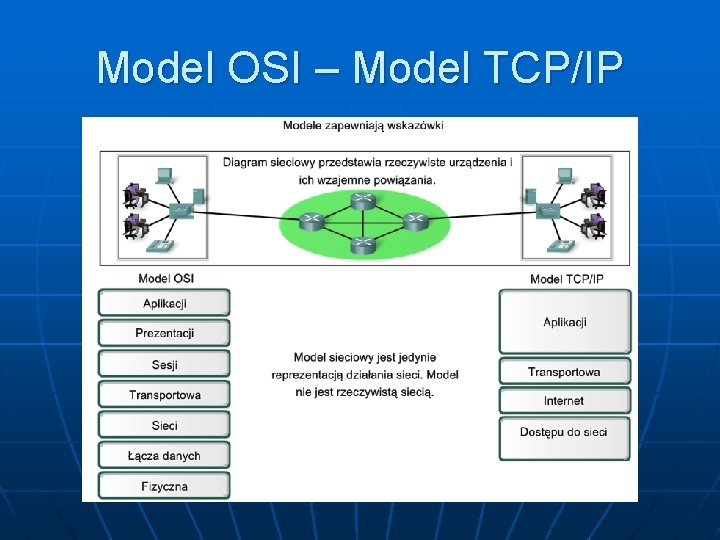 Model OSI – Model TCP/IP

Modele zapewniają wskazówki

Diagram sieciowy przedstawia rzeczywiste urządzenia i ich wzajemne powiązania.

Model OSI

Aplikacji

Prezentacji

Sesji

Transportowa

Sieci

Łącza danych

Fizyczna

Model sieciowy jest jedynie reprezentacją działania sieci. Model nie jest rzeczywistą siecią.

Model TCP/IP

Aplikacji

Transportowa

Internet

Dostępu do sieci